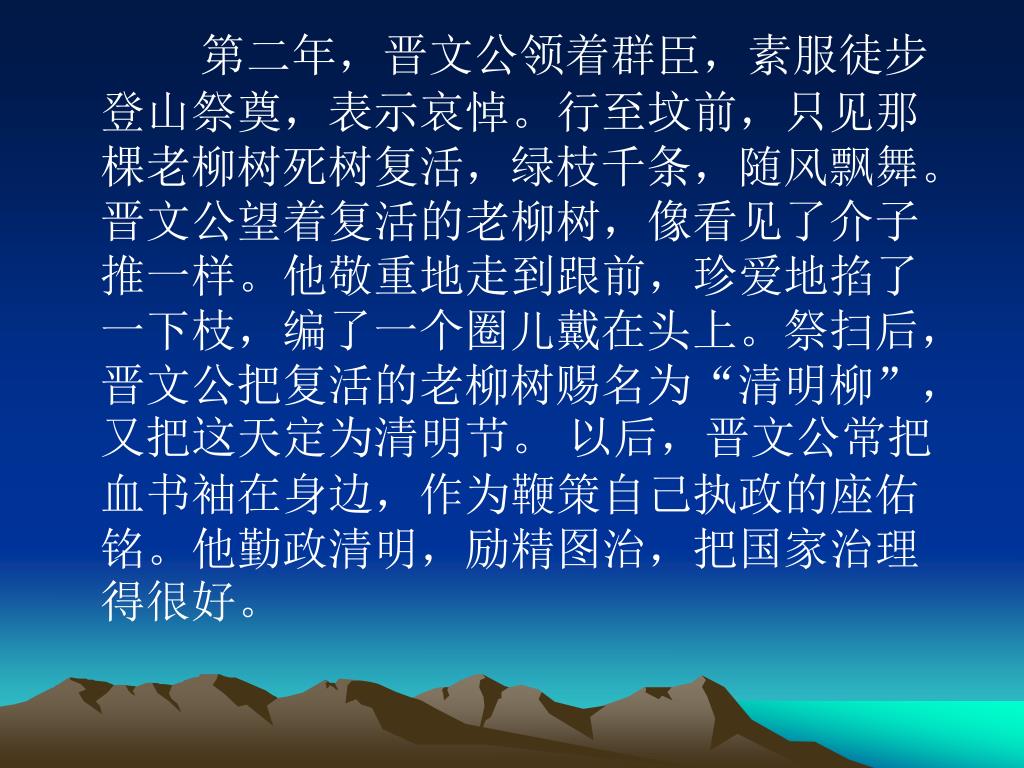 第二年，晋文公领着群臣，素服徒步登山祭奠，表示哀悼。行至坟前，只见那棵老柳树死树复活，绿枝千条，随风飘舞。晋文公望着复活的老柳树，像看见了介子推一样。他敬重地走到跟前，珍爱地掐了一下枝，编了一个圈儿戴在头上。祭扫后，晋文公把复活的老柳树赐名为“清明柳”，又把这天定为清明节。 以后，晋文公常把血书袖在身边，作为鞭策自己执政的座佑铭。他勤政清明，励精图治，把国家治理得很好。